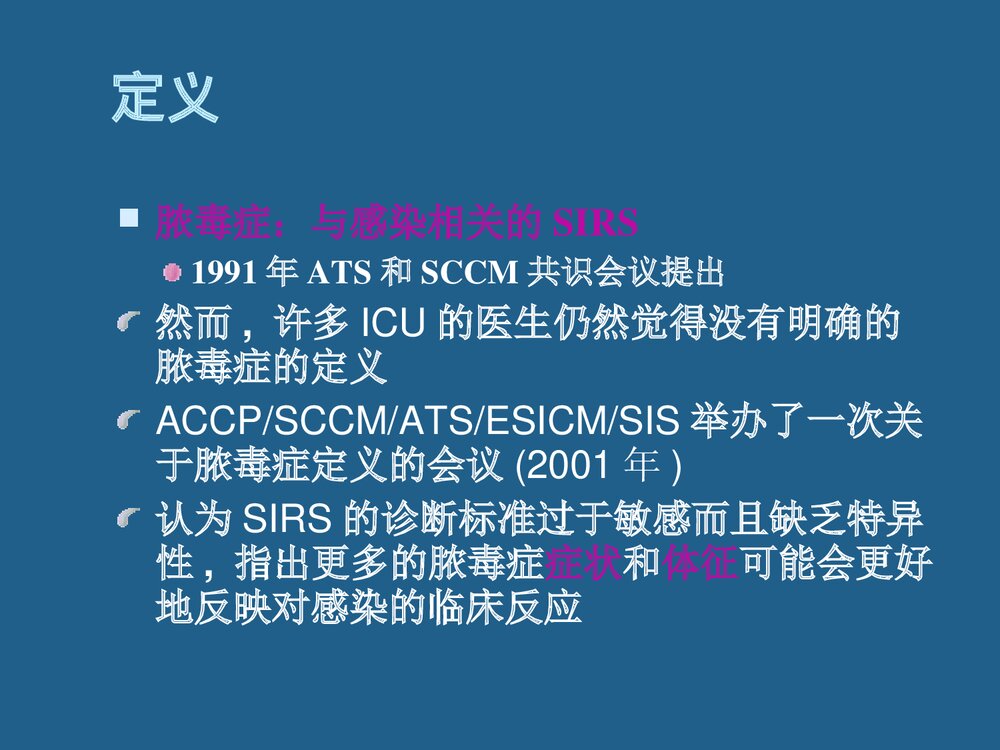 定义

脓毒症：与感染相关的 SIRS

1991 年 ATS 和 SCCM 共识会议提出

然而，许多 ICU 的医生仍然觉得没有明确的脓毒症的定义

ACCP/SCCM/ATS/ESICM/SIS 举办了一次关于脓毒症定义的会议 (2001 年 )

认为 SIRS 的诊断标准过于敏感而且缺乏特异性，指出更多的脓毒症症状和体征可能会更好地反映对感染的临床反应